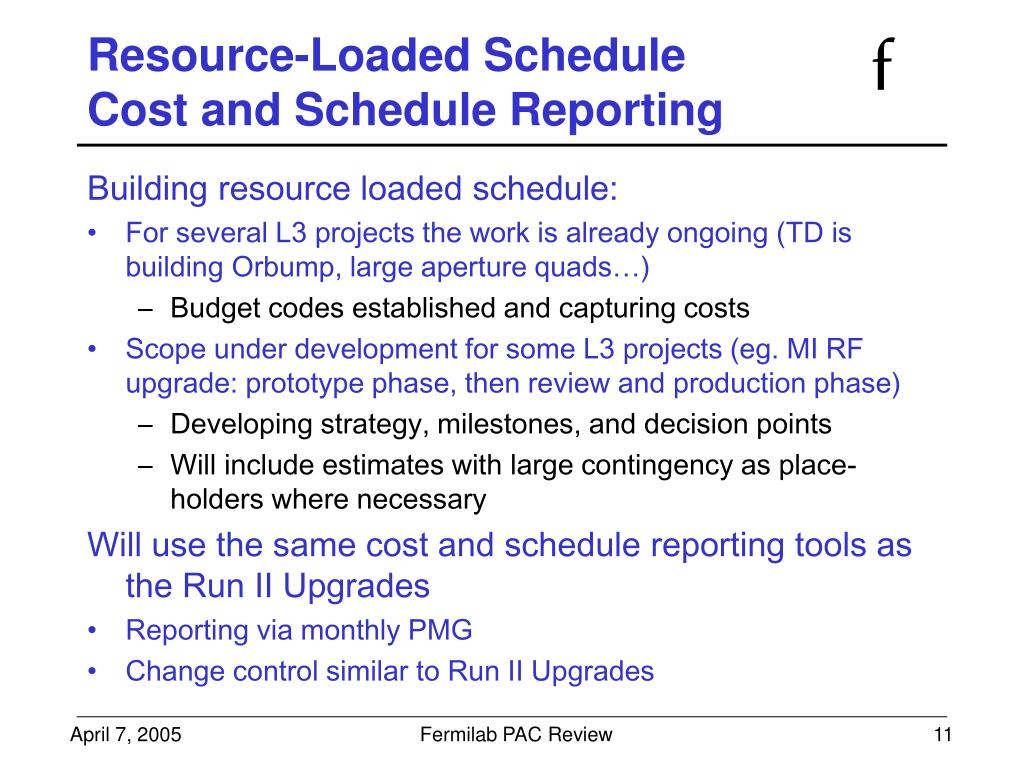 Resource-Loaded Schedule
Cost and Schedule Reporting

f

Building resource loaded schedule:

• For several L3 projects the work is already ongoing (TD is building Orbump, large aperture quads…)
– Budget codes established and capturing costs
• Scope under development for some L3 projects (eg. MI RF upgrade: prototype phase, then review and production phase)
– Developing strategy, milestones, and decision points
– Will include estimates with large contingency as placeholders where necessary

Will use the same cost and schedule reporting tools as the Run II Upgrades

• Reporting via monthly PMG
• Change control similar to Run II Upgrades

April 7, 2005 Fermilab PAC Review 11